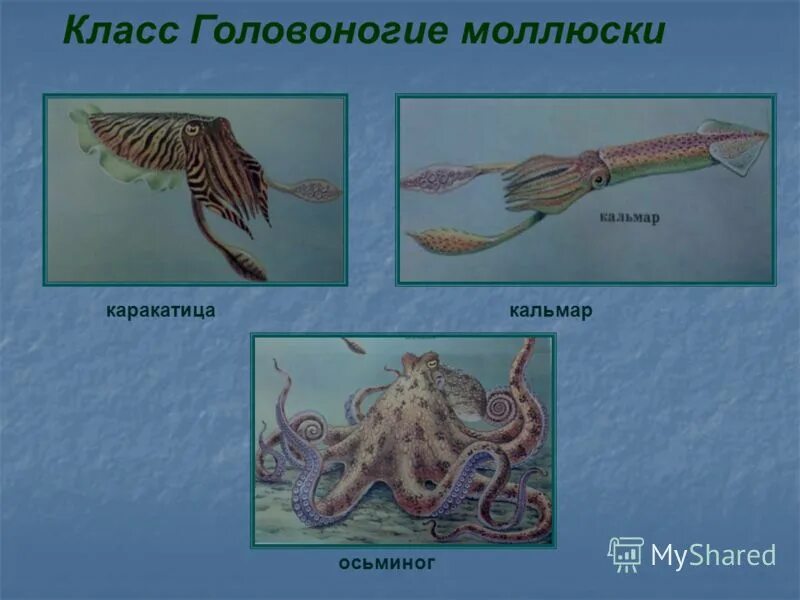 Класс Головоногие моллюски

кальмар

каракатица

кальмар

осьминог

MyShared